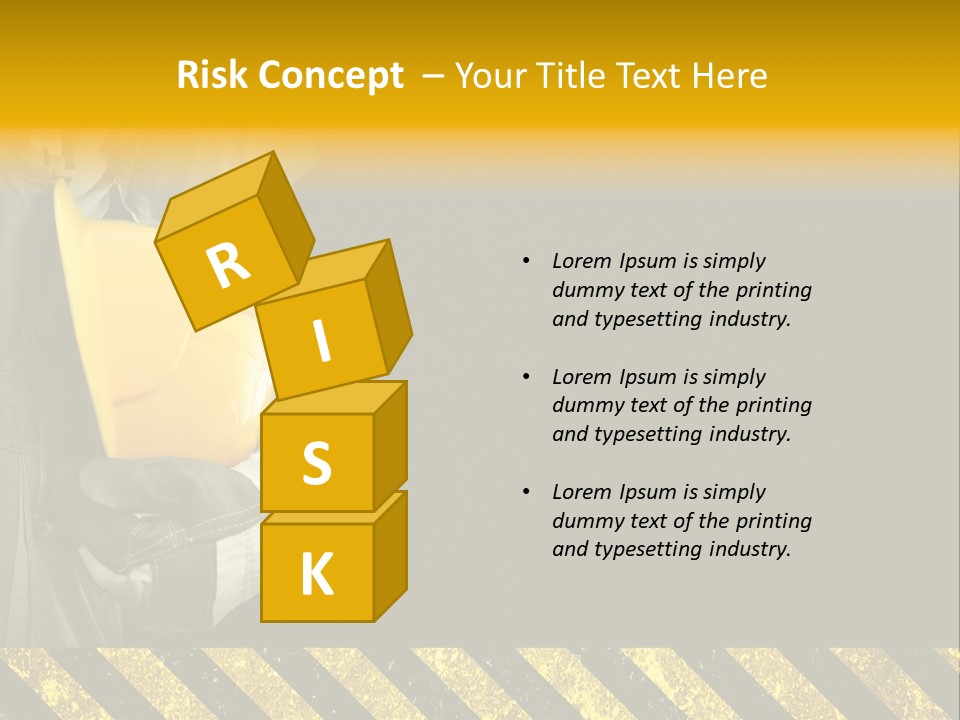 Risk Concept – Your Title Text Here

R

I

S

K

• Lorem Ipsum is simply dummy text of the printing and typesetting industry.

• Lorem Ipsum is simply dummy text of the printing and typesetting industry.

• Lorem Ipsum is simply dummy text of the printing and typesetting industry.